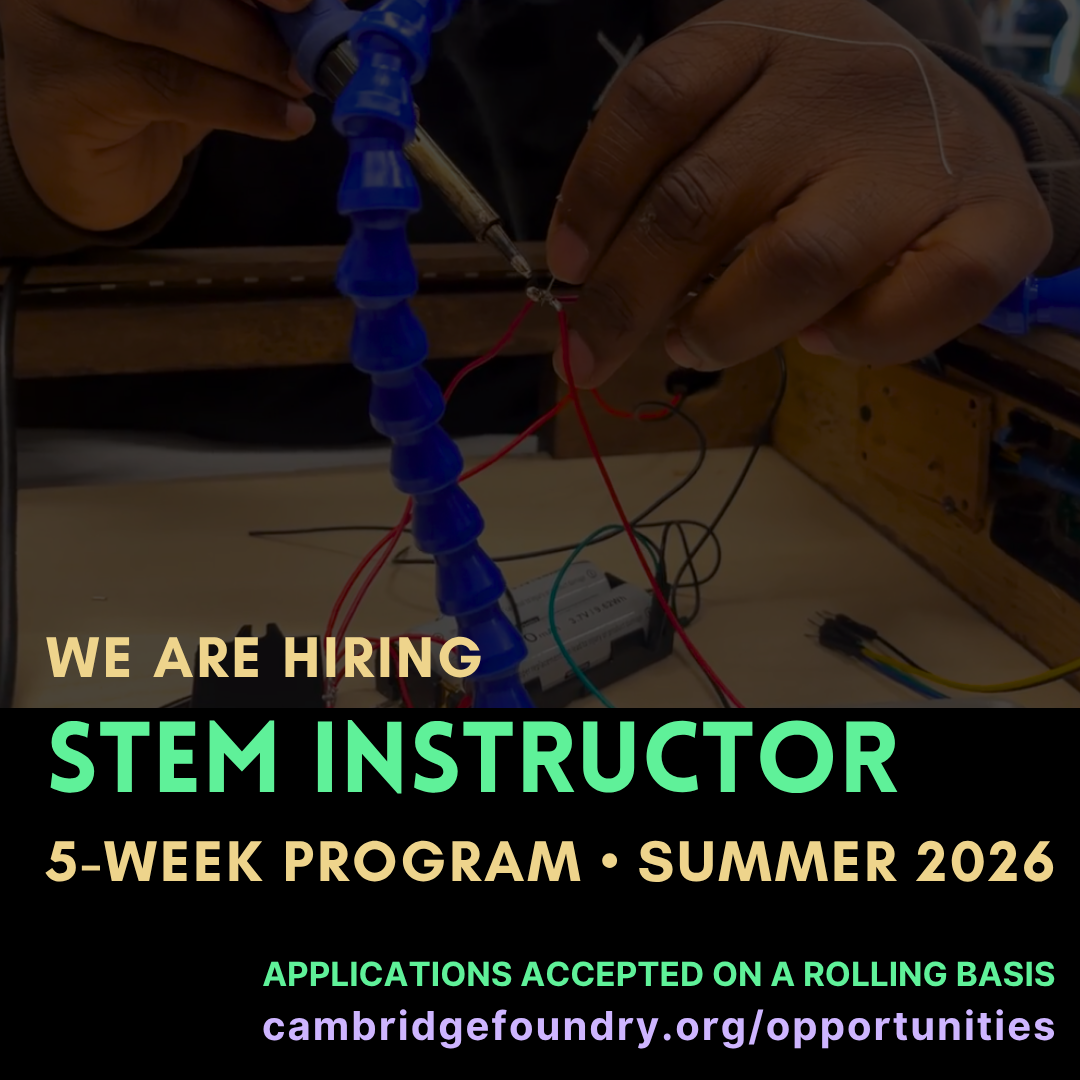 WE ARE HIRING
STEM INSTRUCTOR
5-WEEK PROGRAM • SUMMER 2026

APPLICATIONS ACCEPTED ON A ROLLING BASIS
cambridgefoundry.org/opportunities